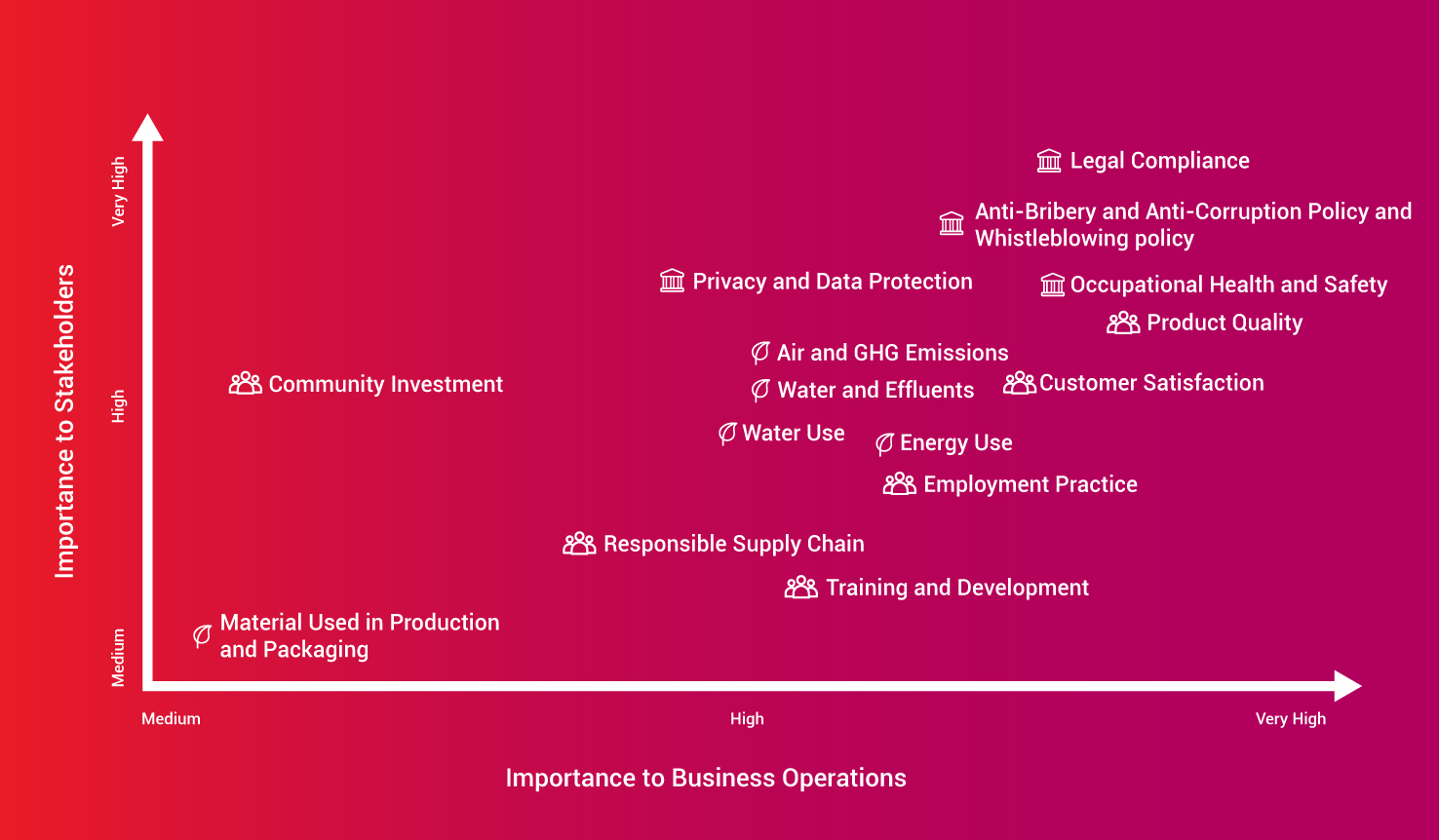 Importance to Stakeholders

Very High

High

Medium

Legal Compliance

Anti-Bribery and Anti-Corruption Policy and Whistleblowing policy

Privacy and Data Protection

Occupational Health and Safety

Product Quality

Air and GHG Emissions

Community Investment

Water and Effluents

Customer Satisfaction

Water Use

Energy Use

Employment Practice

Responsible Supply Chain

Training and Development

Material Used in Production and Packaging

Medium

High

Very High

Importance to Business Operations